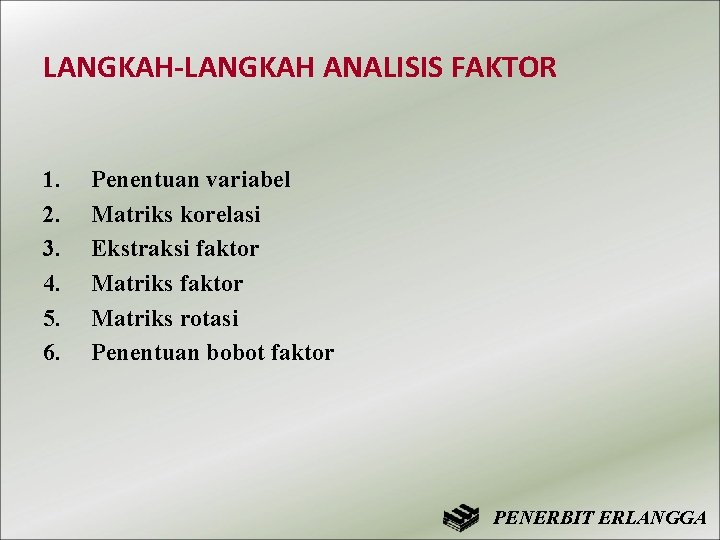 LANGKAH-LANGKAH ANALISIS FAKTOR

1. Penentuan variabel
2. Matriks korelasi
3. Ekstraksi faktor
4. Matriks faktor
5. Matriks rotasi
6. Penentuan bobot faktor

PENERBIT ERLANGGA